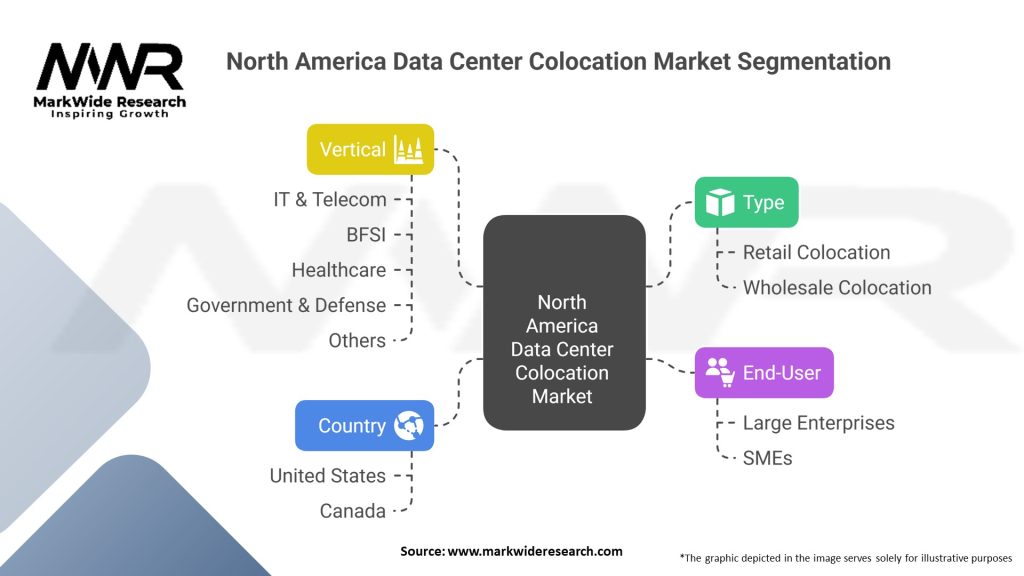 MWR
MarkWide Research
Inspiring Growth

North America Data Center Colocation Market Segmentation

Vertical
IT & Telecom
BFSI
Healthcare
Government & Defense
Others

Country
United States
Canada

North America Data Center Colocation Market

Type
Retail Colocation
Wholesale Colocation

End-User
Large Enterprises
SMEs

Source: www.markwideresearch.com

*The graphic depicted in the image serves solely for illustrative purposes